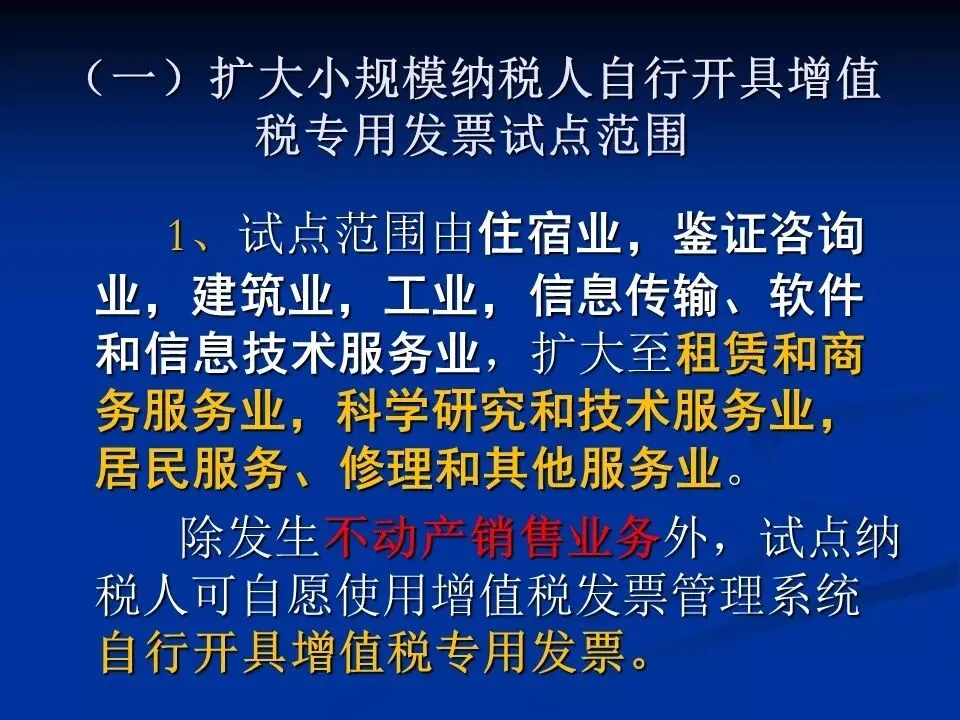 （一）扩大小规模纳税人自行开具增值税专用发票试点范围

1、试点范围由住宿业，鉴证咨询业，建筑业，工业，信息传输、软件和信息技术服务业，扩大至租赁和商务服务业，科学研究和技术服务业，居民服务、修理和其他服务业。

除发生不动产销售业务外，试点纳税人可自愿使用增值税发票管理系统自行开具增值税专用发票。